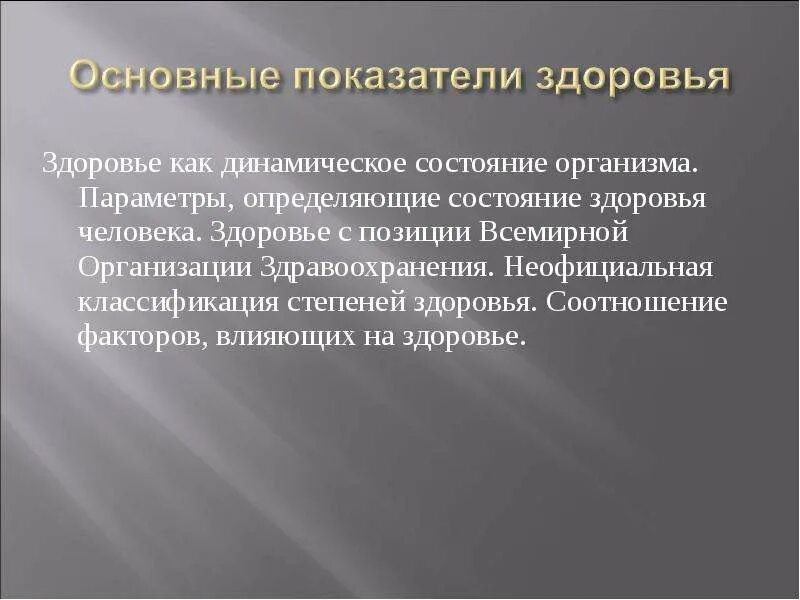 Основные показатели здоровья

Здоровье как динамическое состояние организма. Параметры, определяющие состояние здоровья человека. Здоровье с позиции Всемирной Организации Здравоохранения. Неофициальная классификация степеней здоровья. Соотношение факторов, влияющих на здоровье.